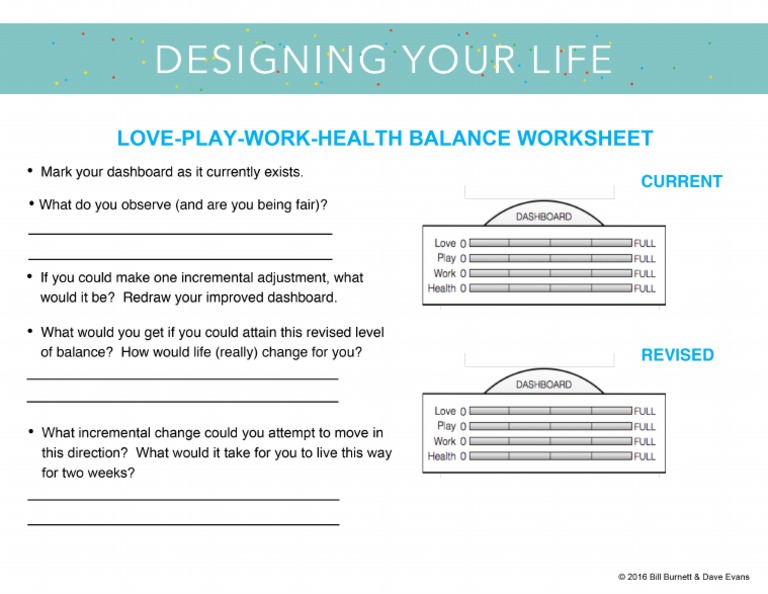 DESIGNING YOUR LIFE

LOVE-PLAY-WORK-HEALTH BALANCE WORKSHEET

• Mark your dashboard as it currently exists.

• What do you observe (and are you being fair)?

• If you could make one incremental adjustment, what would it be? Redraw your improved dashboard.

• What would you get if you could attain this revised level of balance? How would life (really) change for you?

• What incremental change could you attempt to move in this direction? What would it take for you to live this way for two weeks?

CURRENT

DASHBOARD

Love 0 FULL
Play 0 FULL
Work 0 FULL
Health 0 FULL

REVISED

DASHBOARD

Love 0 FULL
Play 0 FULL
Work 0 FULL
Health 0 FULL

© 2016 Bill Burnett & Dave Evans